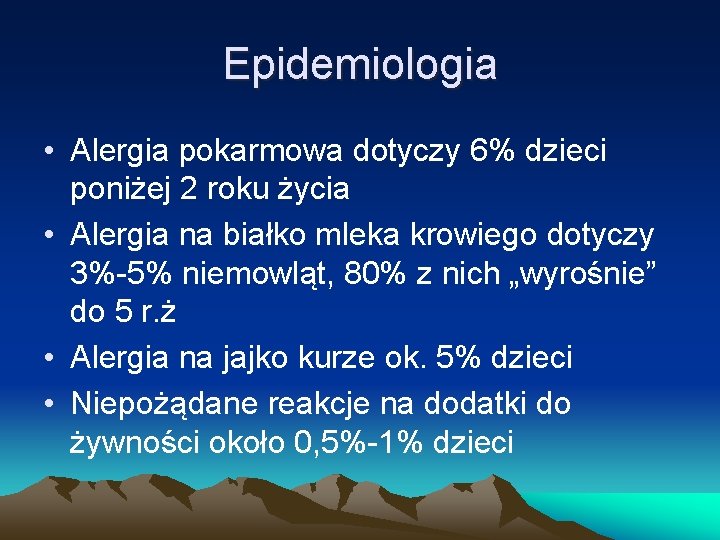 Epidemiologia

• Alergia pokarmowa dotyczy 6% dzieci poniżej 2 roku życia
• Alergia na białko mleka krowiego dotyczy 3%-5% niemowląt, 80% z nich „wyrośnie” do 5 r.ż
• Alergia na jajko kurze ok. 5% dzieci
• Niepożądane reakcje na dodatki do żywności około 0,5%-1% dzieci